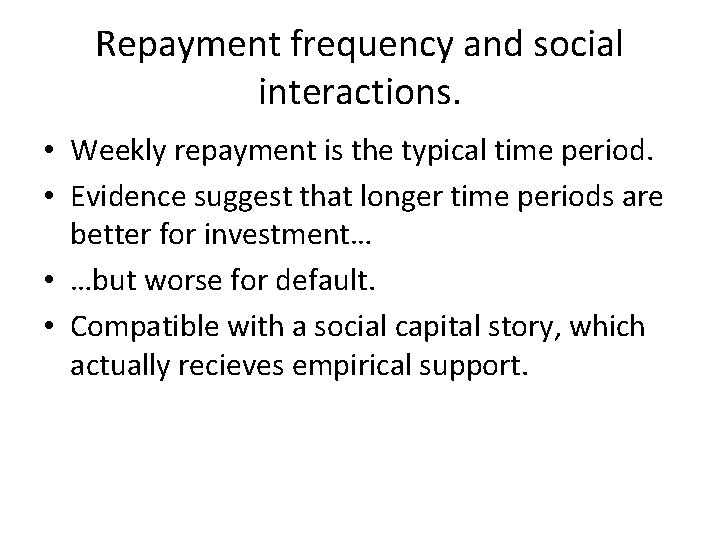 Repayment frequency and social interactions.

• Weekly repayment is the typical time period.
• Evidence suggest that longer time periods are better for investment…
• …but worse for default.
• Compatible with a social capital story, which actually recieves empirical support.